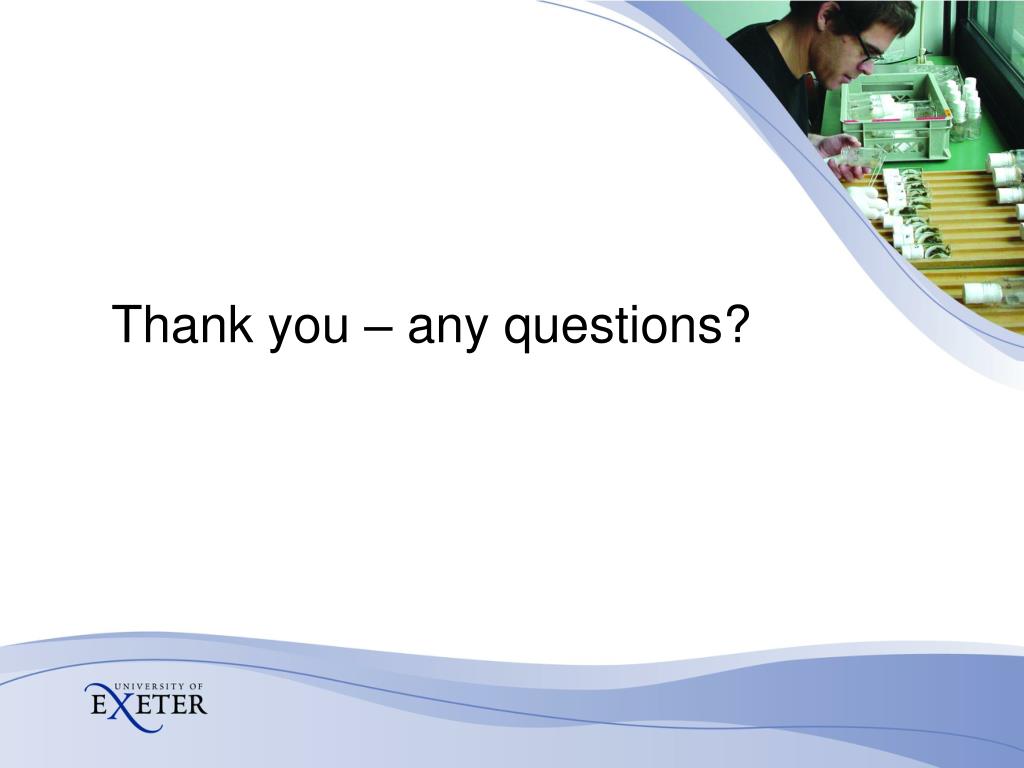 Thank you – any questions?

UNIVERSITY OF EXETER